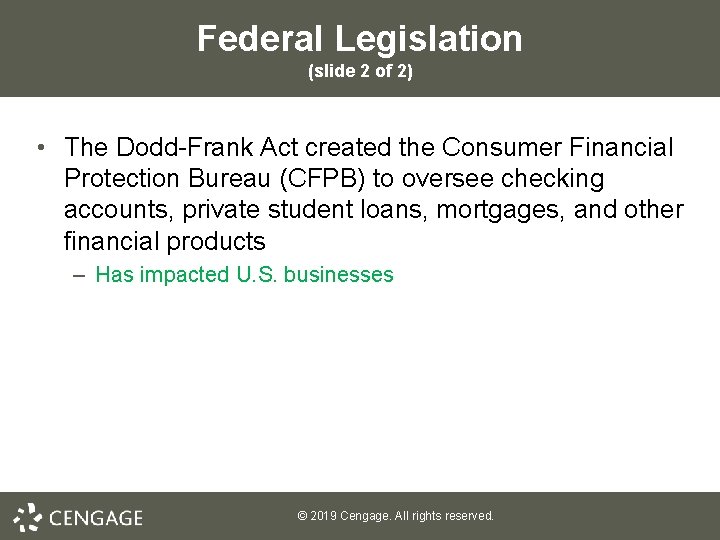 Federal Legislation
(slide 2 of 2)

• The Dodd-Frank Act created the Consumer Financial Protection Bureau (CFPB) to oversee checking accounts, private student loans, mortgages, and other financial products
– Has impacted U.S. businesses

CENGAGE
© 2019 Cengage. All rights reserved.